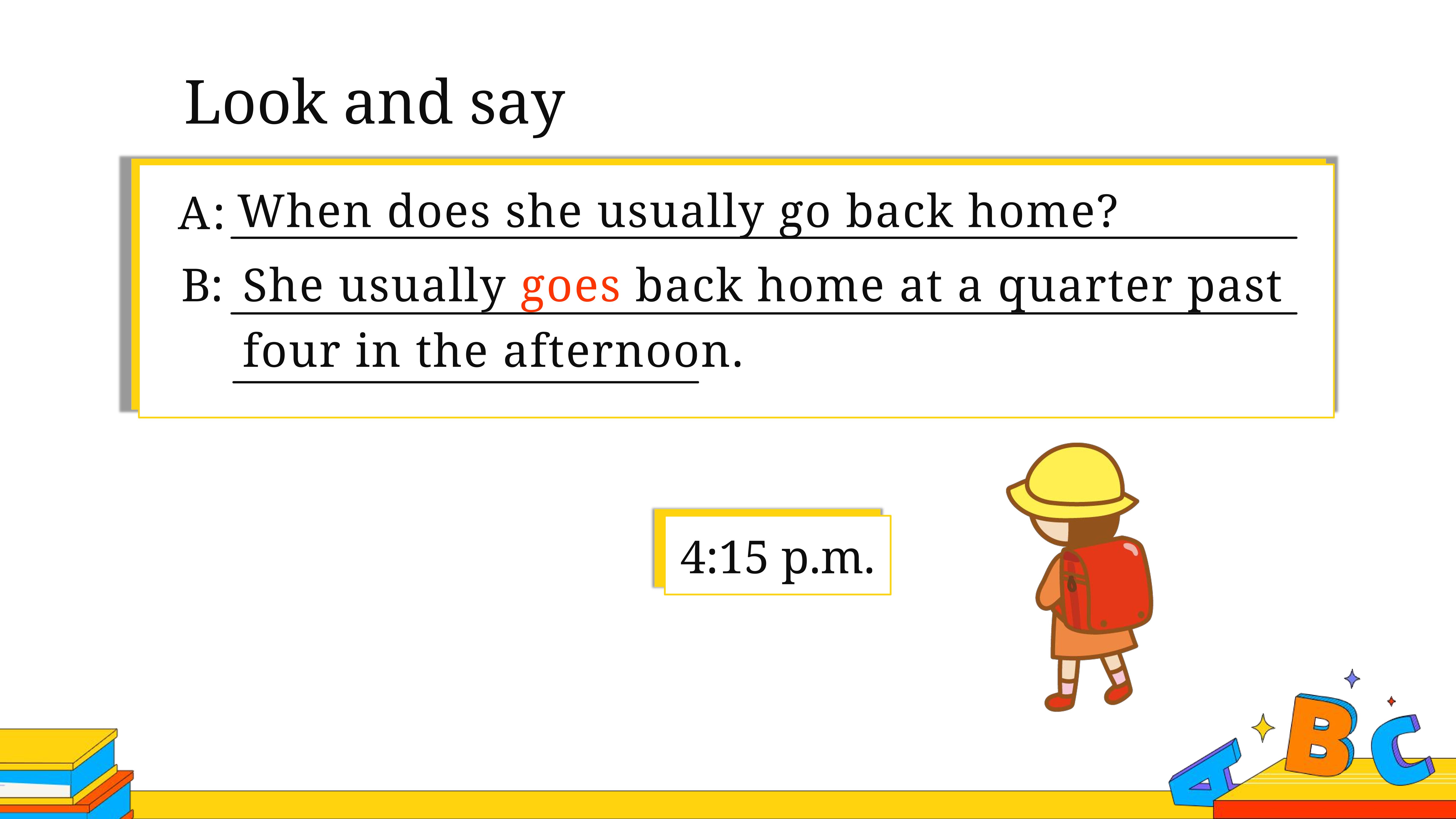 Look and say

A: When does she usually go back home?

B: She usually goes back home at a quarter past four in the afternoon.

4:15 p.m.

A B C